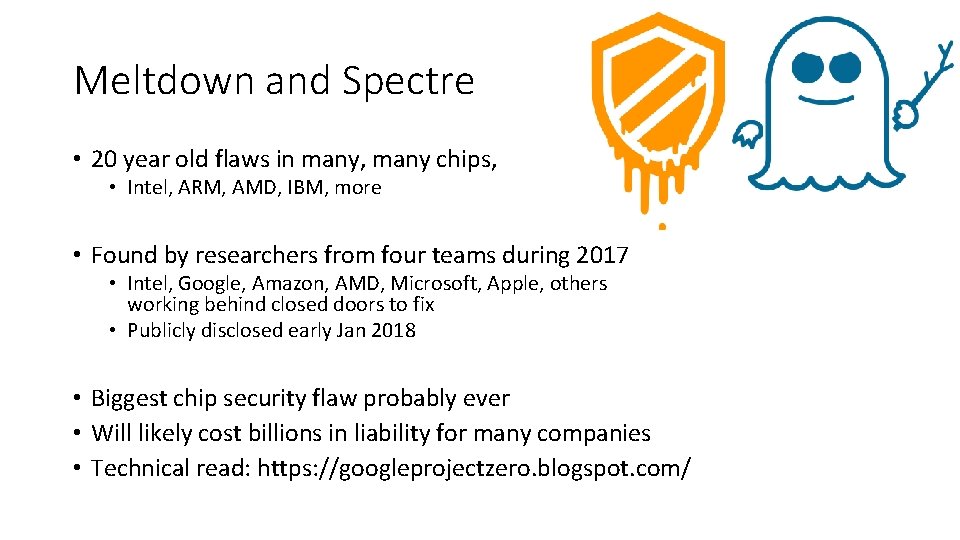 Meltdown and Spectre

• 20 year old flaws in many, many chips,
  • Intel, ARM, AMD, IBM, more

• Found by researchers from four teams during 2017
  • Intel, Google, Amazon, AMD, Microsoft, Apple, others working behind closed doors to fix
  • Publicly disclosed early Jan 2018

• Biggest chip security flaw probably ever
• Will likely cost billions in liability for many companies
• Technical read: https://googleprojectzero.blogspot.com/